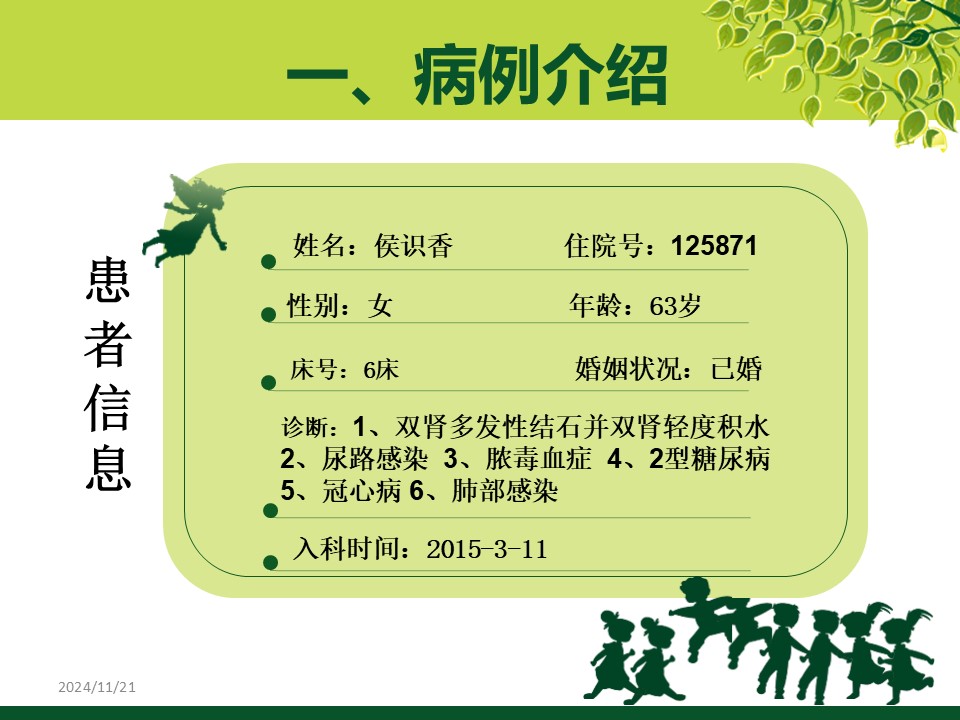 一、病例介绍

患者信息

姓名：侯识香　　住院号：125871

性别：女　　年龄：63岁

床号：6床　　婚姻状况：已婚

诊断：1、双肾多发性结石并双肾轻度积水 2、尿路感染 3、脓毒血症 4、2型糖尿病 5、冠心病 6、肺部感染

入科时间：2015-3-11

2024/11/21